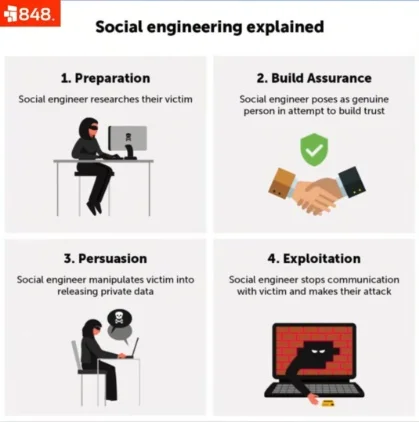 848.

Social engineering explained

1. Preparation

Social engineer researches their victim

2. Build Assurance

Social engineer poses as genuine person in attempt to build trust

3. Persuasion

Social engineer manipulates victim into releasing private data

4. Exploitation

Social engineer stops communication with victim and makes their attack